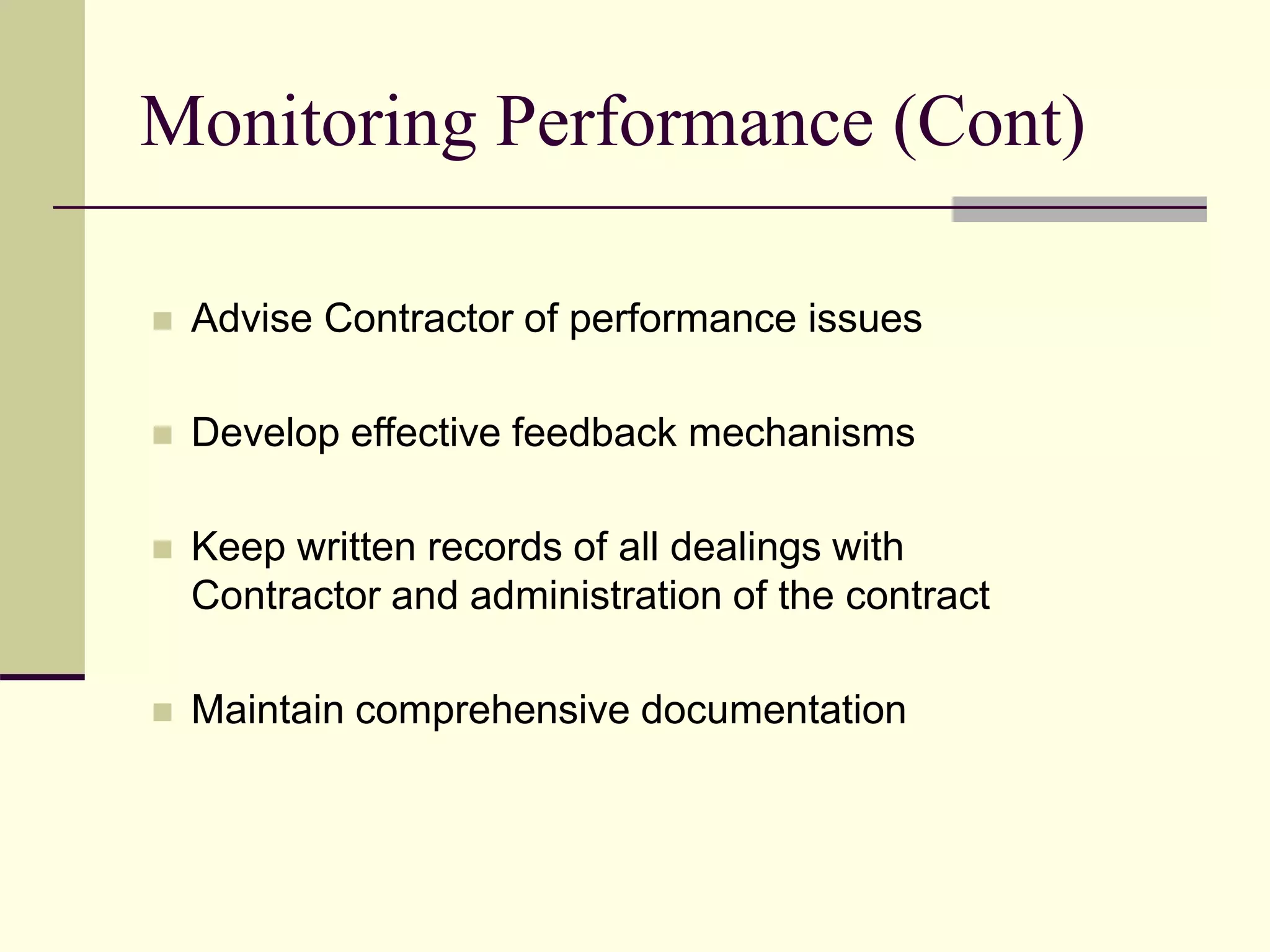 Monitoring Performance (Cont)

- Advise Contractor of performance issues

- Develop effective feedback mechanisms

- Keep written records of all dealings with Contractor and administration of the contract

- Maintain comprehensive documentation